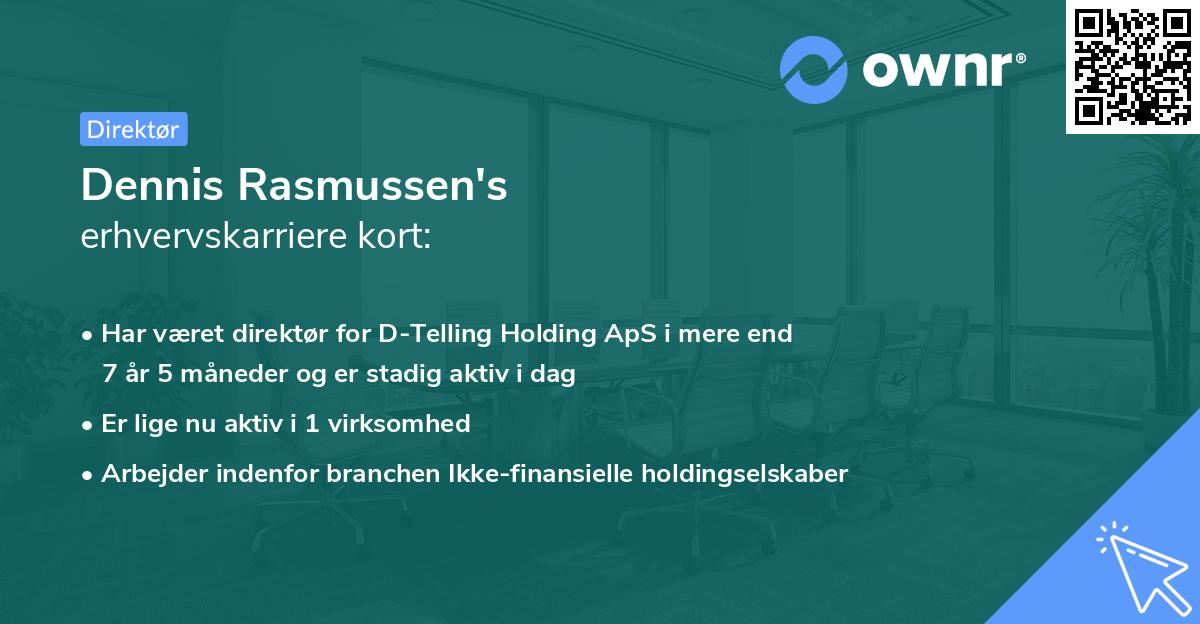 ownr®

Direktør

Dennis Rasmussen's
erhvervskarriere kort:

• Har været direktør for D-Telling Holding ApS i mere end 7 år 5 måneder og er stadig aktiv i dag
• Er lige nu aktiv i 1 virksomhed
• Arbejder indenfor branchen Ikke-finansielle holdingselskaber